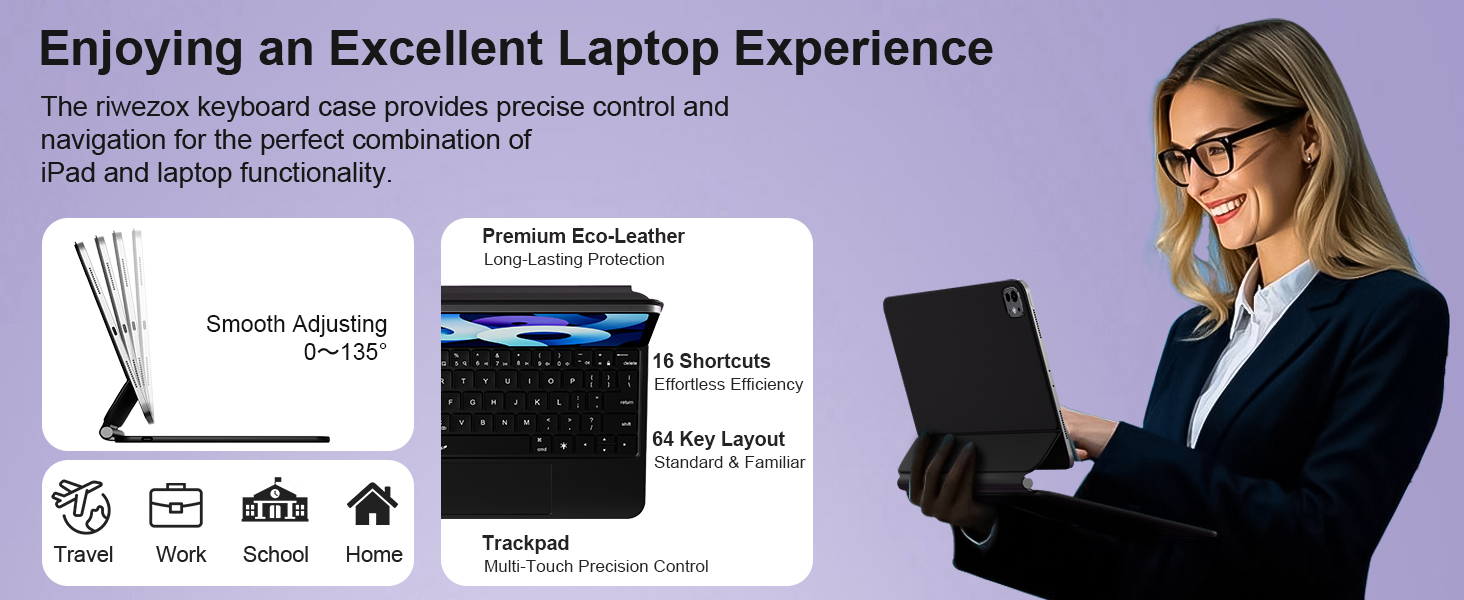 Enjoying an Excellent Laptop Experience

The riwezox keyboard case provides precise control and navigation for the perfect combination of iPad and laptop functionality.

Smooth Adjusting
0～135°

Travel Work School Home

Premium Eco-Leather
Long-Lasting Protection

16 Shortcuts
Effortless Efficiency

64 Key Layout
Standard & Familiar

Trackpad
Multi-Touch Precision Control